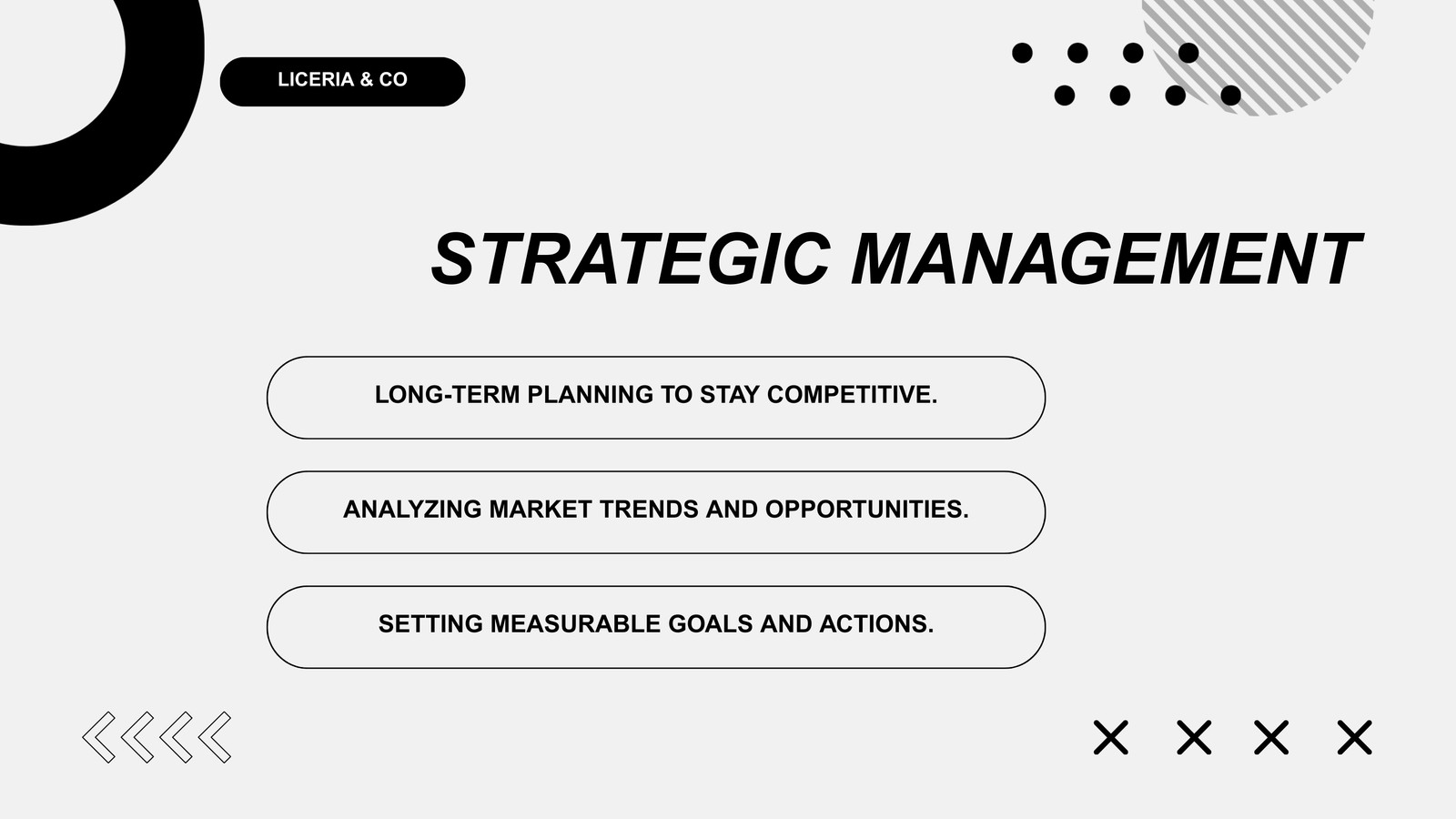 LICERIA & CO

STRATEGIC MANAGEMENT

LONG-TERM PLANNING TO STAY COMPETITIVE.

ANALYZING MARKET TRENDS AND OPPORTUNITIES.

SETTING MEASURABLE GOALS AND ACTIONS.